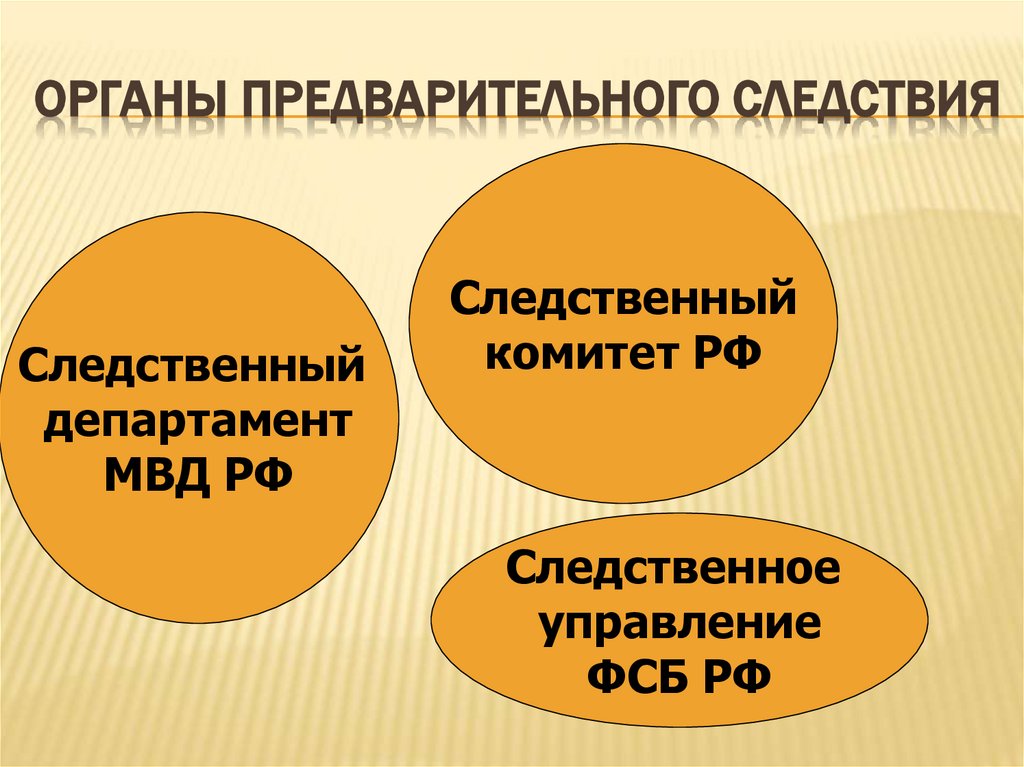 ОРГАНЫ ПРЕДВАРИТЕЛЬНОГО СЛЕДСТВИЯ

Следственный департамент МВД РФ

Следственный комитет РФ

Следственное управление ФСБ РФ